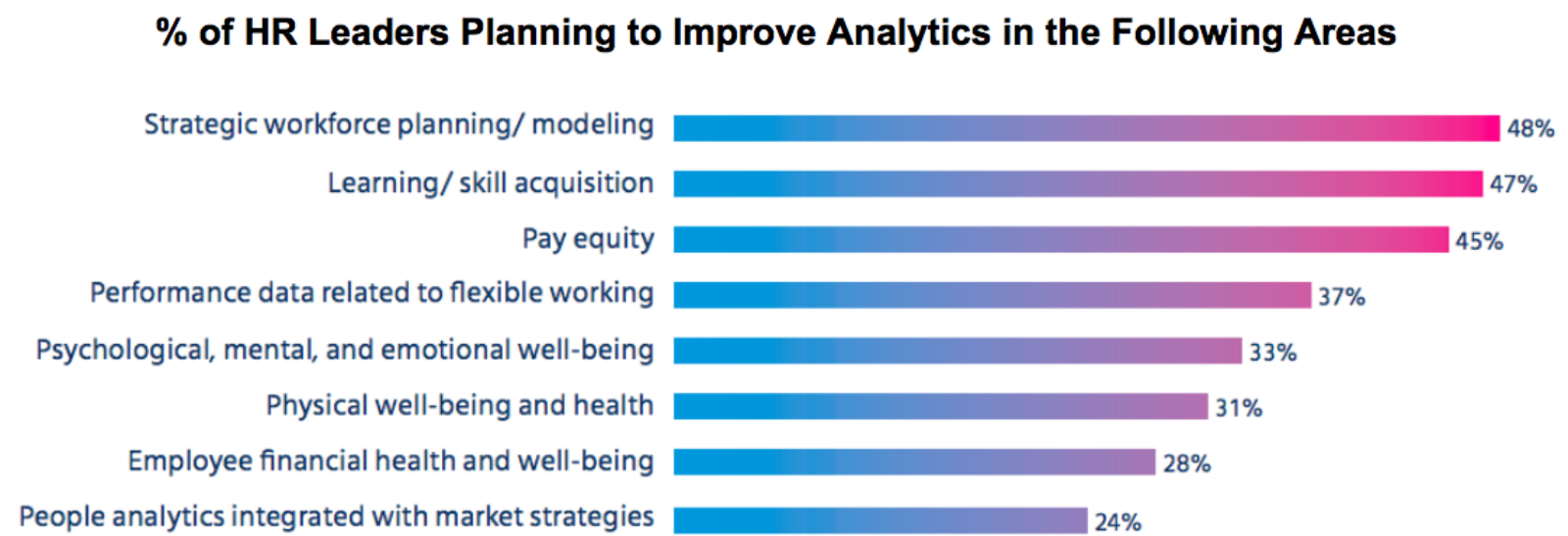 % of HR Leaders Planning to Improve Analytics in the Following Areas

Strategic workforce planning/ modeling 48%
Learning/ skill acquisition 47%
Pay equity 45%
Performance data related to flexible working 37%
Psychological, mental, and emotional well-being 33%
Physical well-being and health 31%
Employee financial health and well-being 28%
People analytics integrated with market strategies 24%